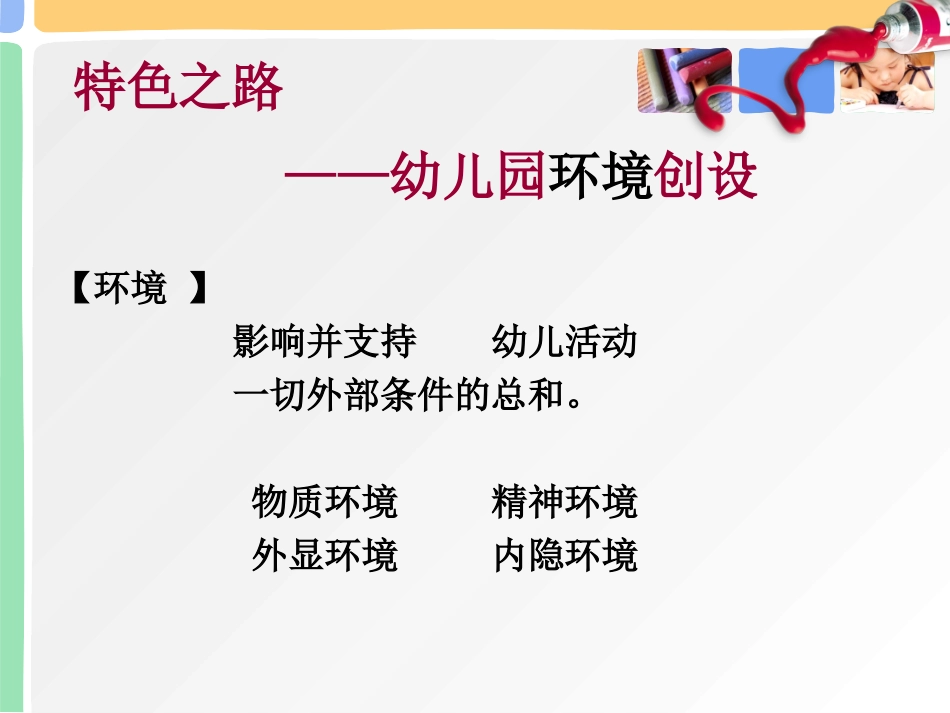 特色之路

——幼儿园环境创设

【环境 】

影响并支持 幼儿活动

一切外部条件的总和。

物质环境 精神环境

外显环境 内隐环境